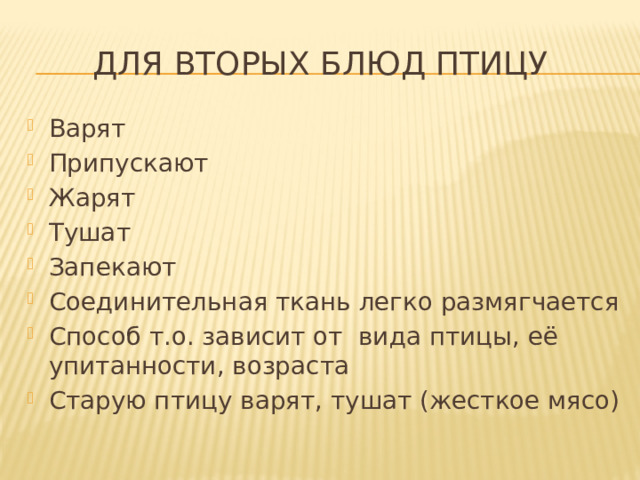 ДЛЯ ВТОРЫХ БЛЮД ПТИЦУ

Варят
Припускают
Жарят
Тушат
Запекают
Соединительная ткань легко размягчается
Способ т.о. зависит от вида птицы, её упитанности, возраста
Старую птицу варят, тушат (жесткое мясо)